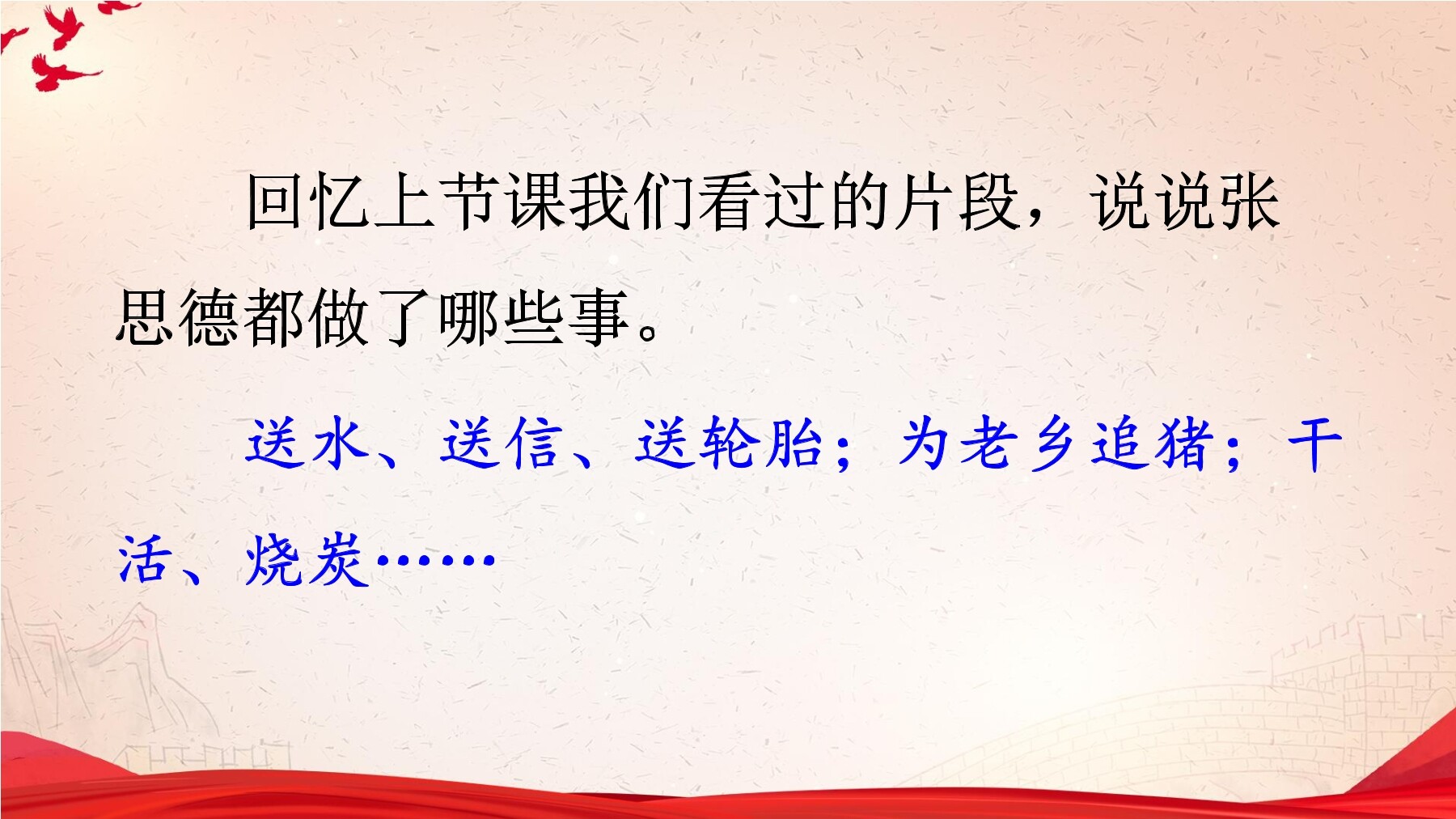 回忆上节课我们看过的片段，说说张思德都做了哪些事。

送水、送信、送轮胎；为老乡追猪；干活、烧炭……